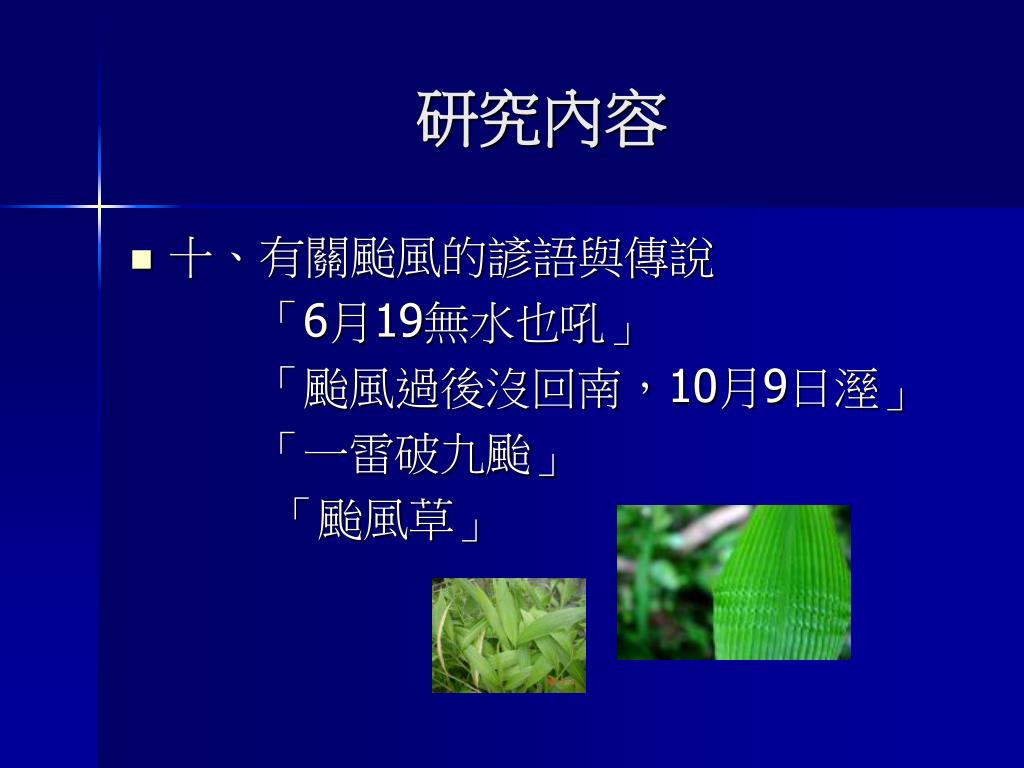 研究內容

十、有關颱風的諺語與傳說

「6月19無水也吼」

「颱風過後沒回南，10月9日溼」

「一雷破九颱」

「颱風草」